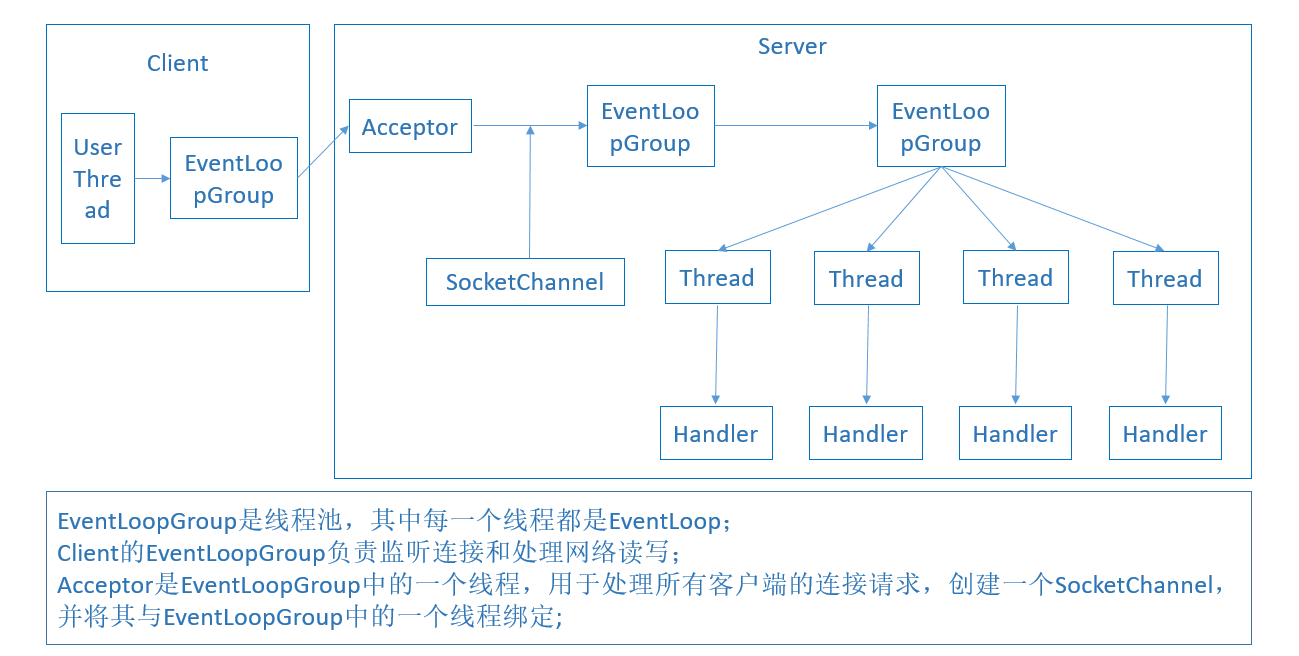 Client

User Thread

EventLoopGroup

Server

Acceptor

EventLoopGroup

EventLoopGroup

SocketChannel

Thread

Thread

Thread

Thread

Handler

Handler

Handler

Handler

EventLoopGroup是线程池，其中每一个线程都是EventLoop;
Client的EventLoopGroup负责监听连接和处理网络读写;
Acceptor是EventLoopGroup中的一个线程，用于处理所有客户端的连接请求，创建一个SocketChannel，并将其与EventLoopGroup中的一个线程绑定;